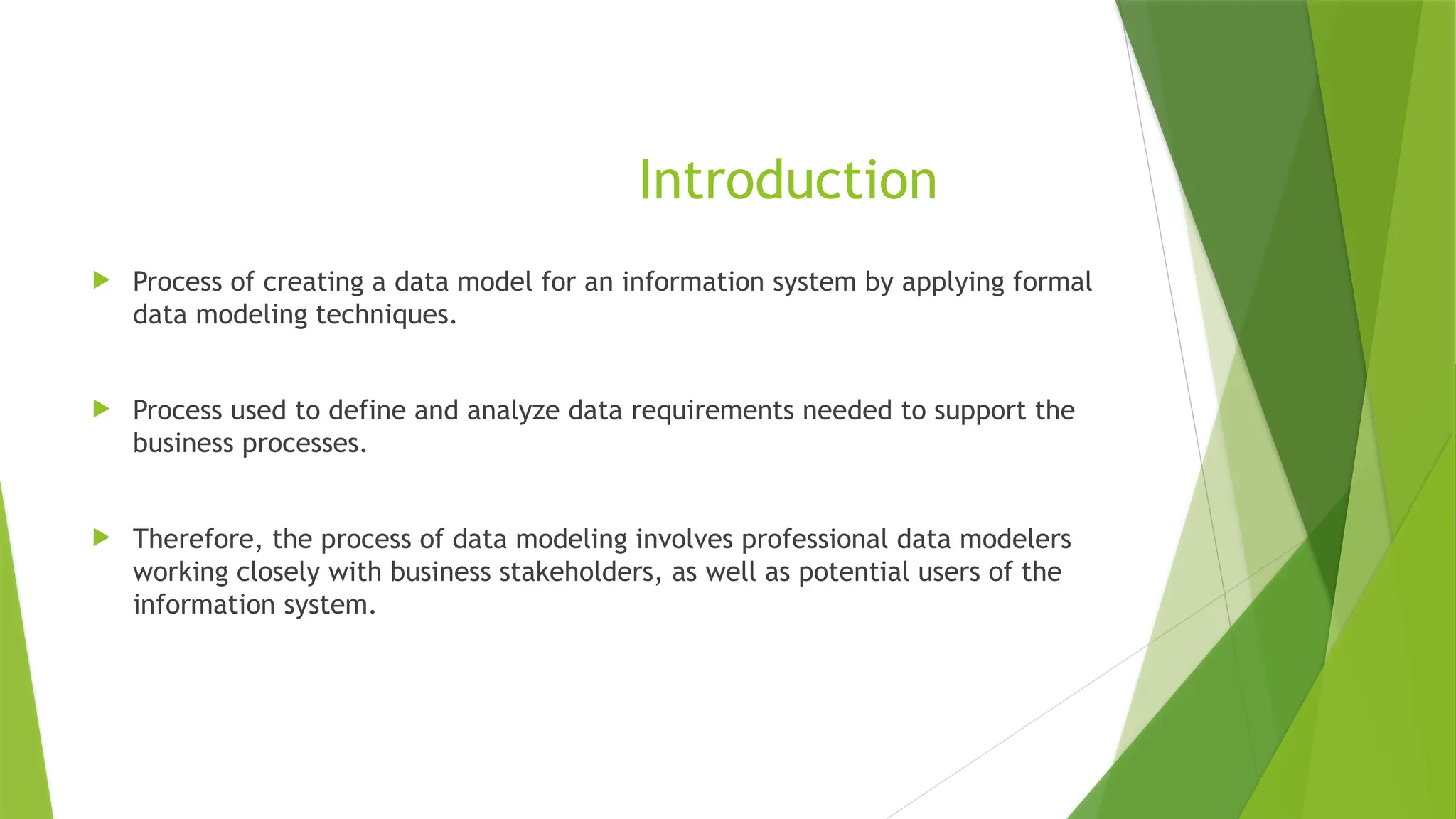 Introduction

Process of creating a data model for an information system by applying formal data modeling techniques.

Process used to define and analyze data requirements needed to support the business processes.

Therefore, the process of data modeling involves professional data modelers working closely with business stakeholders, as well as potential users of the information system.